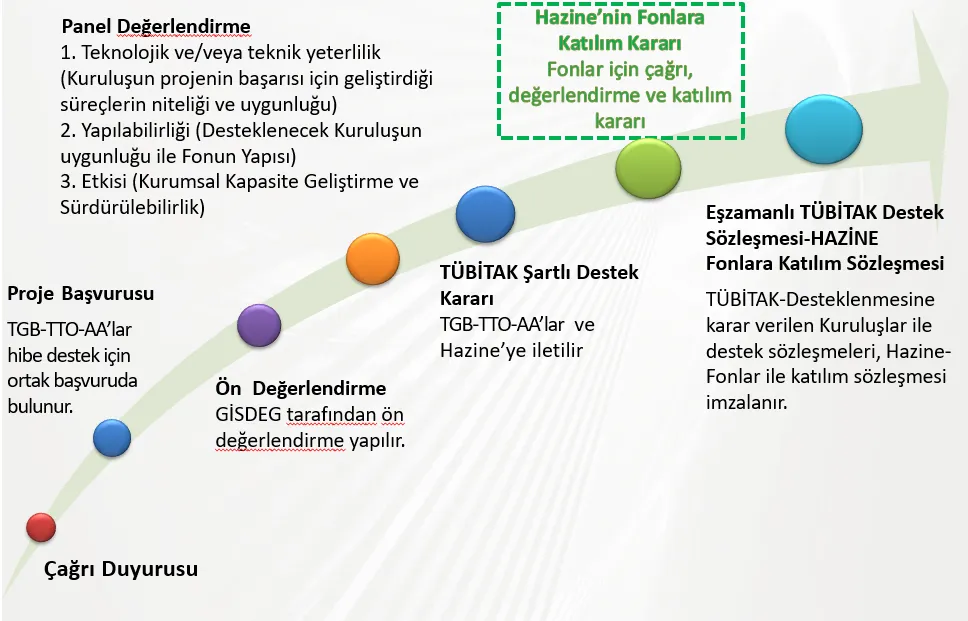 Panel Değerlendirme
1. Teknolojik ve/veya teknik yeterlilik (Kuruluşun projenin başarısı için geliştirdiği süreçlerin niteliği ve uygunluğu)
2. Yapılabilirliği (Desteklenecek Kuruluşun uygunluğu ile Fonun Yapısı)
3. Etkisi (Kurumsal Kapasite Geliştirme ve Sürdürülebilirlik)

Hazine'nin Fonlara Katılım Kararı
Fonlar için çağrı, değerlendirme ve katılım kararı

Proje Başvurusu
TGB-TTO-AA'lar hibe destek için ortak başvuruda bulunur.

Ön Değerlendirme
GİSDEG tarafından ön değerlendirme yapılır.

TÜBİTAK Şartlı Destek Kararı
TGB-TTO-AA'lar ve Hazine'ye iletilir

Eşzamanlı TÜBİTAK Destek Sözleşmesi-HAZİNE Fonlara Katılım Sözleşmesi
TÜBİTAK-Desteklenmesine karar verilen Kuruluşlar ile destek sözleşmeleri, Hazine-Fonlar ile katılım sözleşmesi imzalanır.

Çağrı Duyurusu